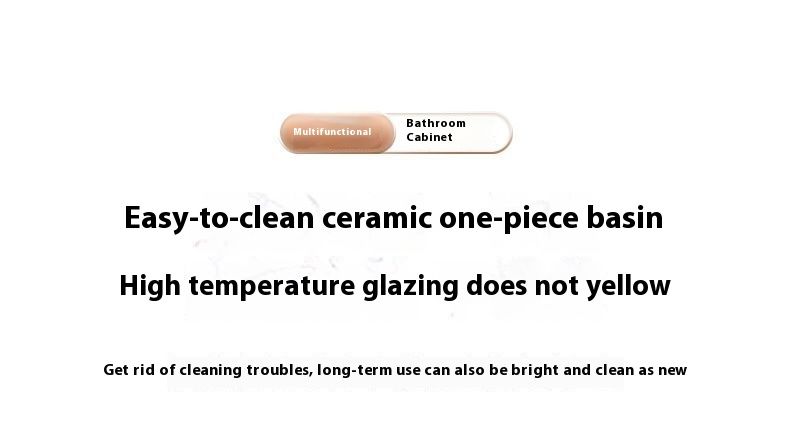 Multifunctional Bathroom Cabinet

Easy-to-clean ceramic one-piece basin

High temperature glazing does not yellow

Get rid of cleaning troubles, long-term use can also be bright and clean as new